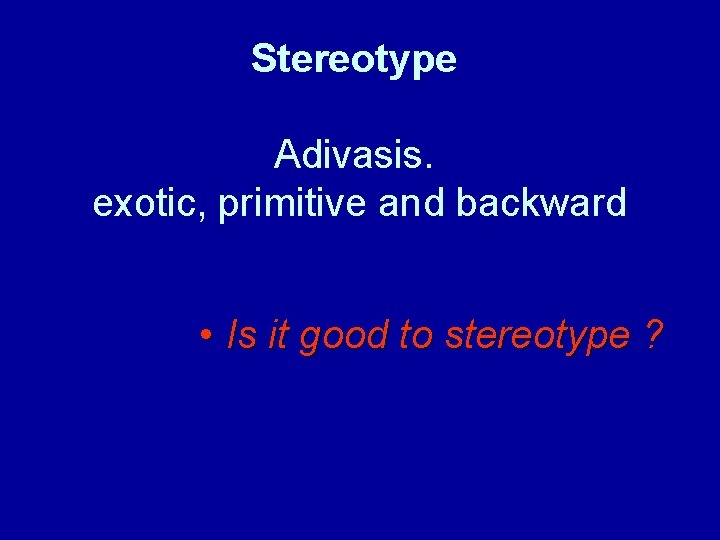 Stereotype

Adivasis.
exotic, primitive and backward

• Is it good to stereotype ?